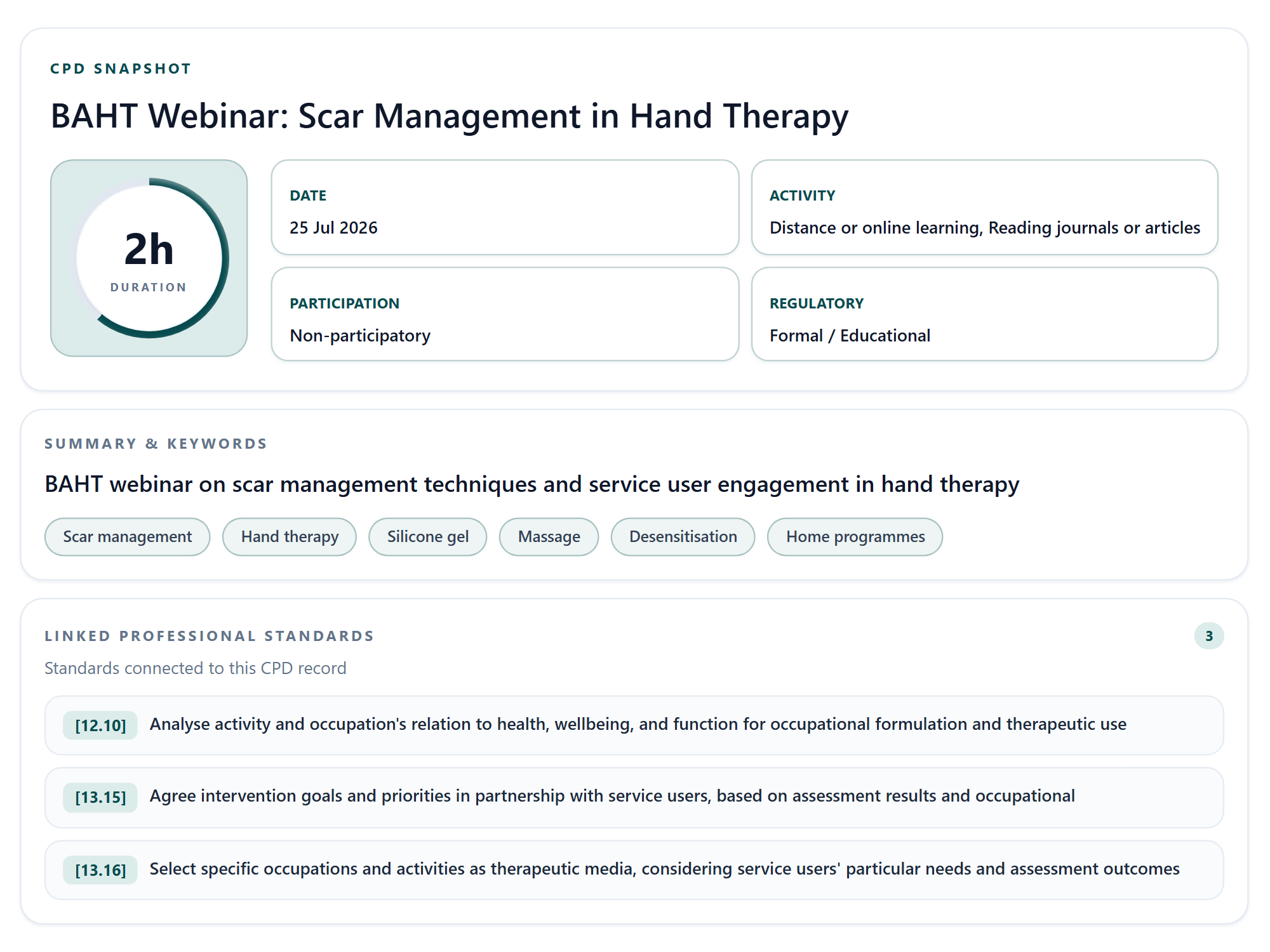 CPD SNAPSHOT

BAHT Webinar: Scar Management in Hand Therapy

2h
DURATION

DATE
25 Jul 2026

ACTIVITY
Distance or online learning, Reading journals or articles

PARTICIPATION
Non-participatory

REGULATORY
Formal / Educational

SUMMARY & KEYWORDS

BAHT webinar on scar management techniques and service user engagement in hand therapy

Scar management
Hand therapy
Silicone gel
Massage
Desensitisation
Home programmes

LINKED PROFESSIONAL STANDARDS
3

Standards connected to this CPD record

[12.10] Analyse activity and occupation's relation to health, wellbeing, and function for occupational formulation and therapeutic use

[13.15] Agree intervention goals and priorities in partnership with service users, based on assessment results and occupational

[13.16] Select specific occupations and activities as therapeutic media, considering service users' particular needs and assessment outcomes